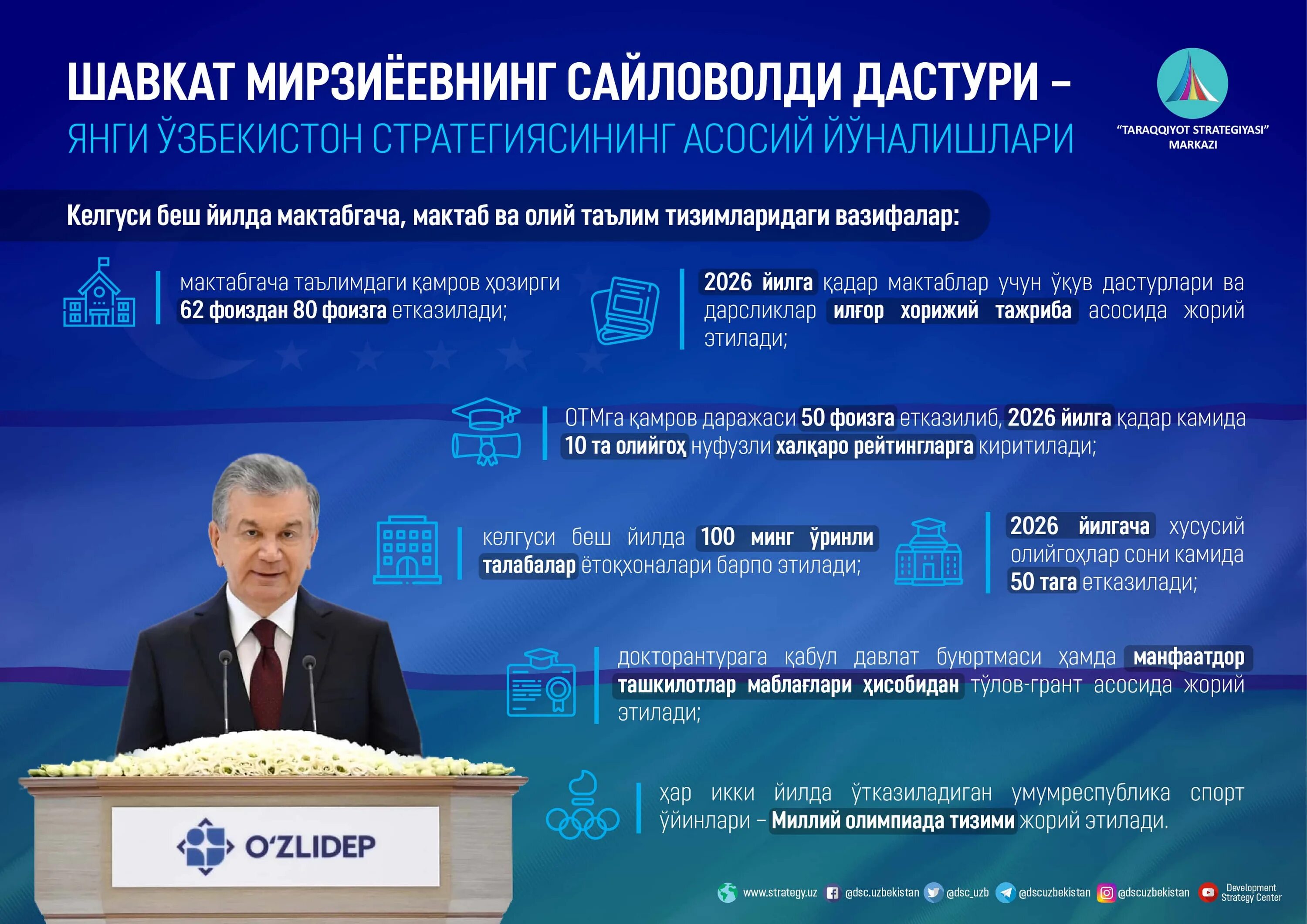 ШАВКАТ МИРЗИЁЕВНИНГ САЙЛОВОЛДИ ДАСТУРИ –
ЯНГИ ЎЗБЕКИСТОН СТРАТЕГИЯСИНИНГ АСОСИЙ ЙЎНАЛИШЛАРИ

"TARAQQIYOT STRATEGIYASI" MARKAZI

Келгуси беш йилда мактабгача, мактаб ва олий таълим тизимларидаги вазифалар:

мактабгача таълимдаги қамров ҳозирги 62 фоиздан 80 фоизга етказилади;

2026 йилга қадар мактаблар учун ўқув дастурлари ва дарсликлар илғор хорижий тажриба асосида жорий этилади;

ОТМга қамров даражаси 50 фоизга етказилиб, 2026 йилга қадар камида 10 та олийгоҳ нуфузли халқаро рейтингларга киритилади;

келгуси беш йилда 100 минг ўринли талабалар ётоқхоналари барпо этилади;

2026 йилгача хусусий олийгоҳлар сони камида 50 тага етказилади;

докторантурага қабул давлат буюртмаси ҳамда манфаатдор ташкилотлар маблағлари ҳисобидан тўлов-грант асосида жорий этилади;

ҳар икки йилда ўтказиладиган умумреспублика спорт ўйинлари – Миллий олимпиада тизими жорий этилади.

O'ZLIDEP

www.strategy.uz @dsc.uzbekistan @dsc_uzb @dscuzbekistan @dscuzbekistan Development Strategy Center